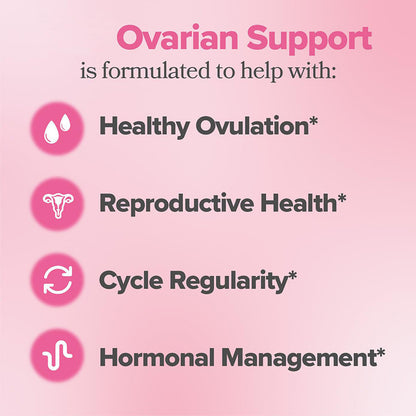 Ovarian Support
is formulated to help with:

Healthy Ovulation*

Reproductive Health*

Cycle Regularity*

Hormonal Management*